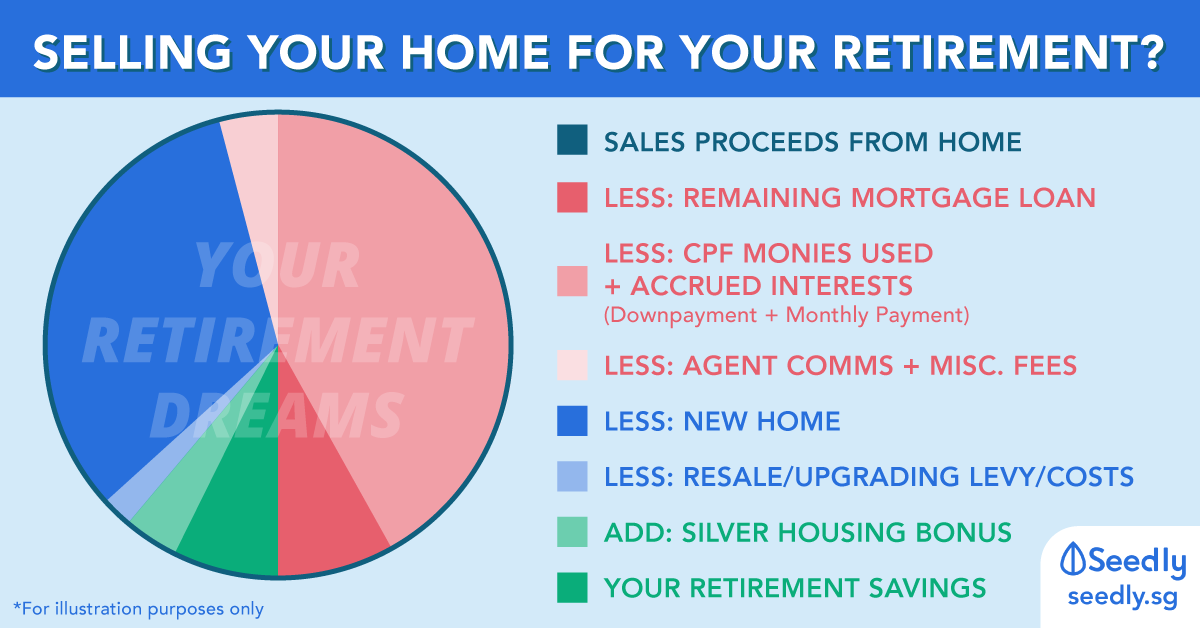 SELLING YOUR HOME FOR YOUR RETIREMENT?

YOUR RETIREMENT DREAMS

SALES PROCEEDS FROM HOME

LESS: REMAINING MORTGAGE LOAN

LESS: CPF MONIES USED + ACCRUED INTERESTS
(Downpayment + Monthly Payment)

LESS: AGENT COMMS + MISC. FEES

LESS: NEW HOME

LESS: RESALE/UPGRADING LEVY/COSTS

ADD: SILVER HOUSING BONUS

YOUR RETIREMENT SAVINGS

*For illustration purposes only

Seedly
seedly.sg